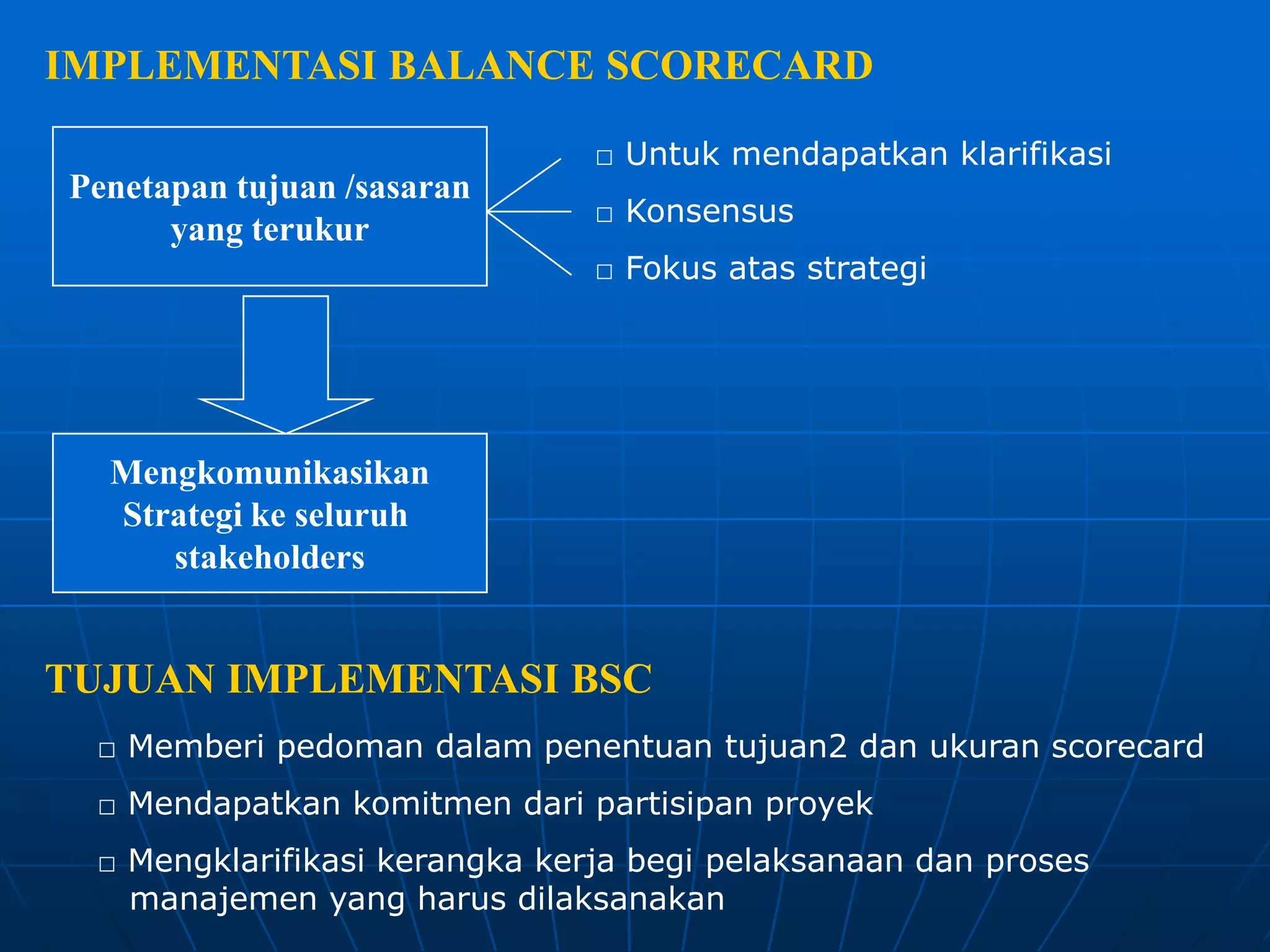 IMPLEMENTASI BALANCE SCORECARD

Penetapan tujuan /sasaran yang terukur

□ Untuk mendapatkan klarifikasi
□ Konsensus
□ Fokus atas strategi

Mengkomunikasikan Strategi ke seluruh stakeholders

TUJUAN IMPLEMENTASI BSC

□ Memberi pedoman dalam penentuan tujuan2 dan ukuran scorecard
□ Mendapatkan komitmen dari partisipan proyek
□ Mengklarifikasi kerangka kerja begi pelaksanaan dan proses manajemen yang harus dilaksanakan